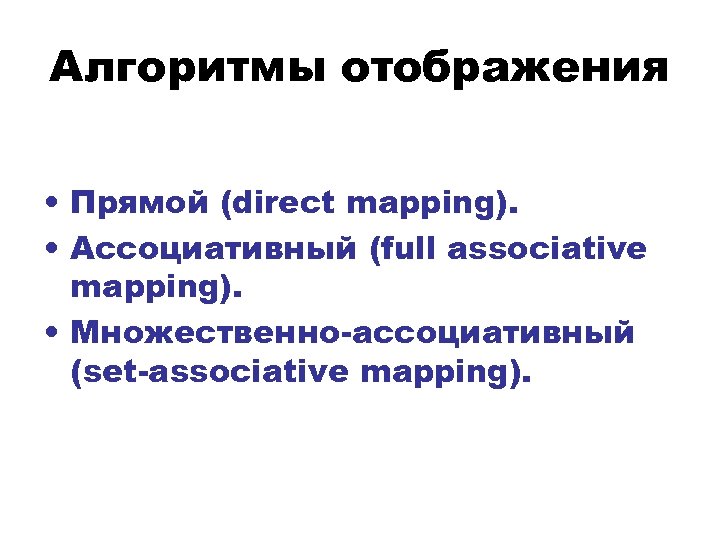 Алгоритмы отображения

• Прямой (direct mapping).
• Ассоциативный (full associative mapping).
• Множественно-ассоциативный (set-associative mapping).